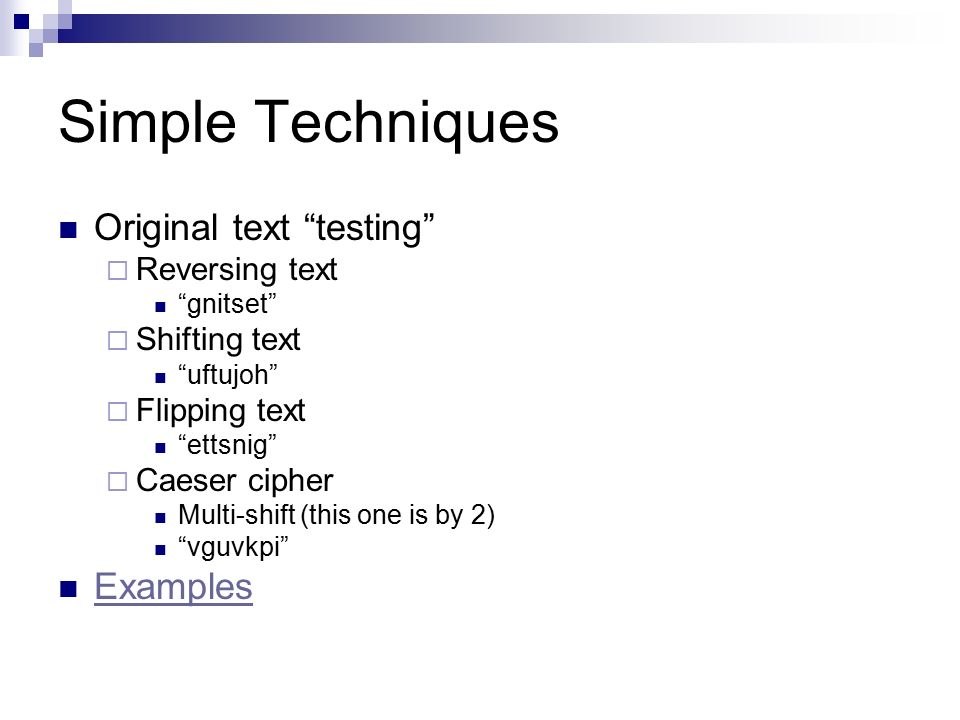 Simple Techniques

Original text “testing”
Reversing text
“gnitset”
Shifting text
“uftujoh”
Flipping text
“ettsnig”
Caeser cipher
Multi-shift (this one is by 2)
“vguvkpi”

Examples